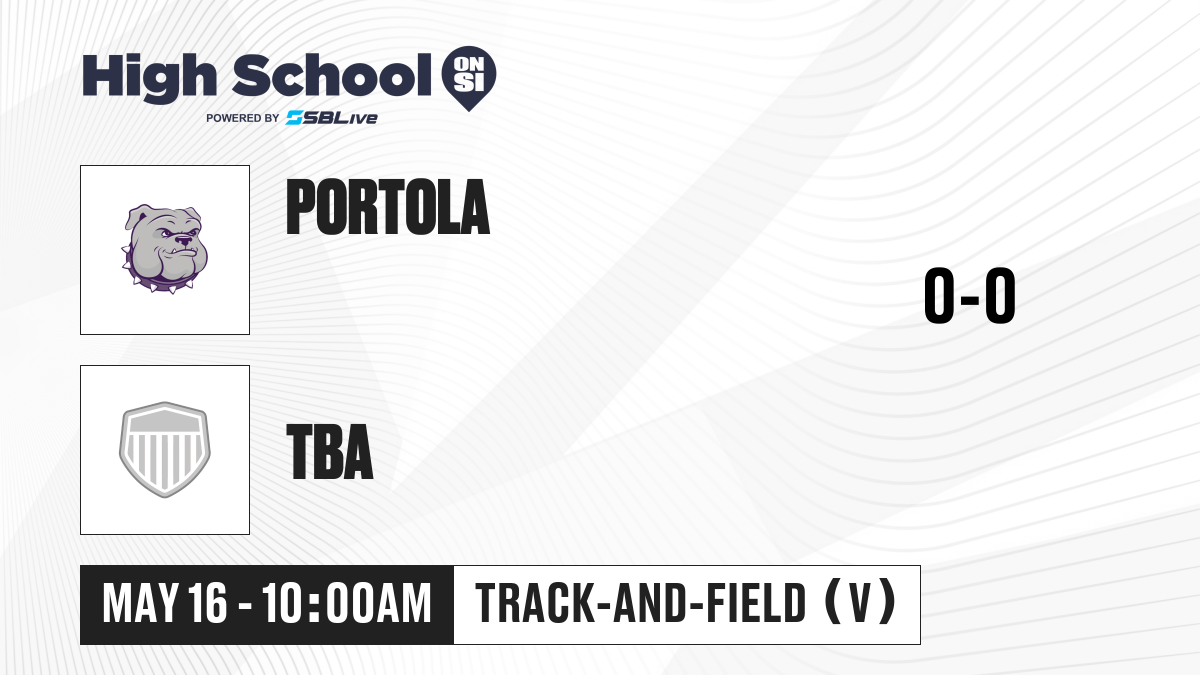 High School ON SI
POWERED BY SBLive

PORTOLA

0-0

TBA

MAY 16 - 10:00AM

TRACK-AND-FIELD (V)